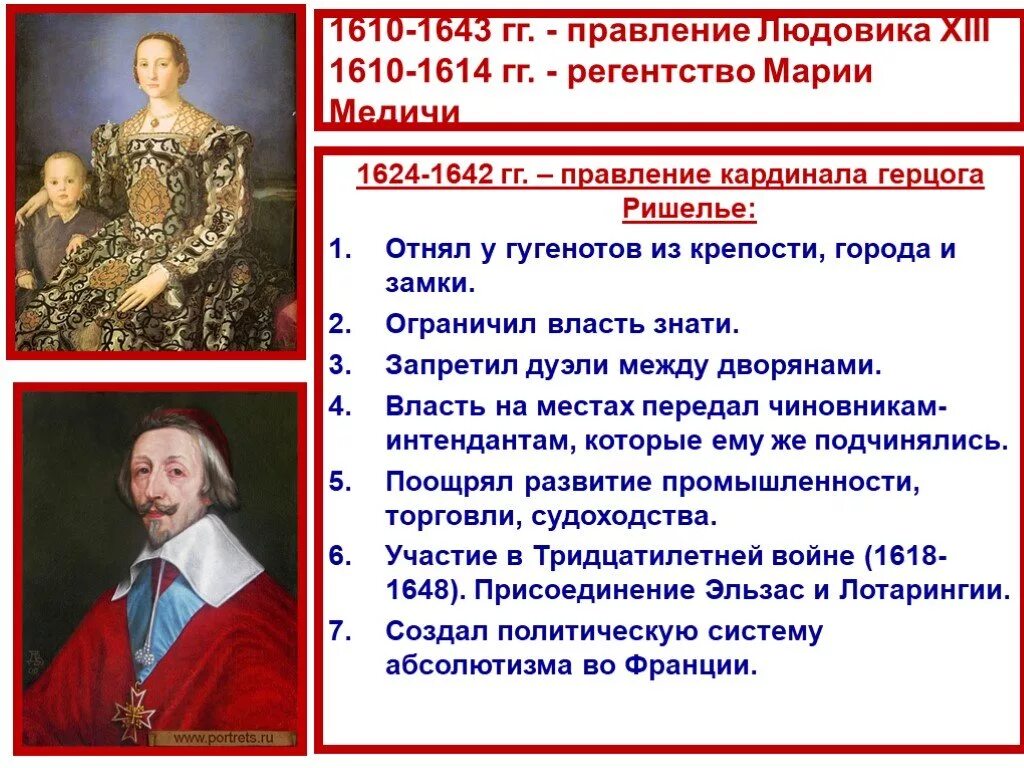 1610-1643 гг. - правление Людовика XIII
1610-1614 гг. - регентство Марии Медичи

1624-1642 гг. – правление кардинала герцога Ришелье:

1. Отнял у гугенотов из крепости, города и замки.
2. Ограничил власть знати.
3. Запретил дуэли между дворянами.
4. Власть на местах передал чиновникам-интендантам, которые ему же подчинялись.
5. Поощрял развитие промышленности, торговли, судоходства.
6. Участие в Тридцатилетней войне (1618-1648). Присоединение Эльзас и Лотарингии.
7. Создал политическую систему абсолютизма во Франции.

www.portrets.ru